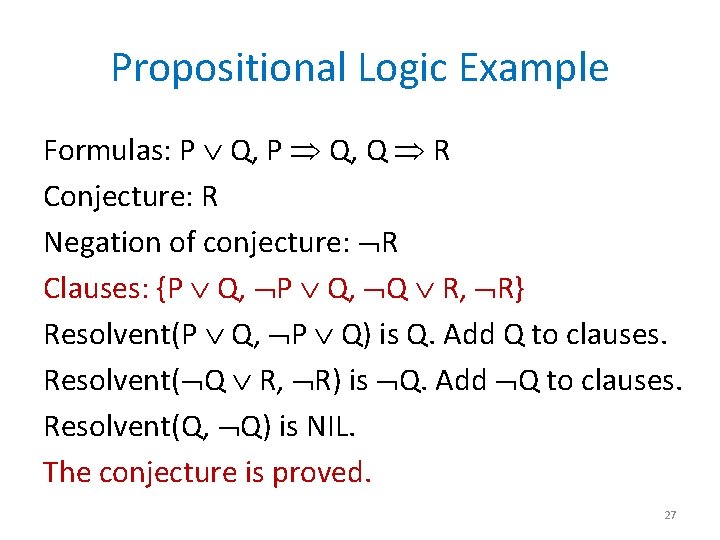 Propositional Logic Example

Formulas: $P \vee Q$, $P \Rightarrow Q$, $Q \Rightarrow R$

Conjecture: R

Negation of conjecture: $\neg R$

Clauses: $\{P \vee Q, \neg P \vee Q, \neg Q \vee R, \neg R\}$

Resolvent($P \vee Q$, $\neg P \vee Q$) is Q. Add Q to clauses.

Resolvent($\neg Q \vee R$, $\neg R$) is $\neg Q$. Add $\neg Q$ to clauses.

Resolvent(Q, $\neg Q$) is NIL.

The conjecture is proved.

27